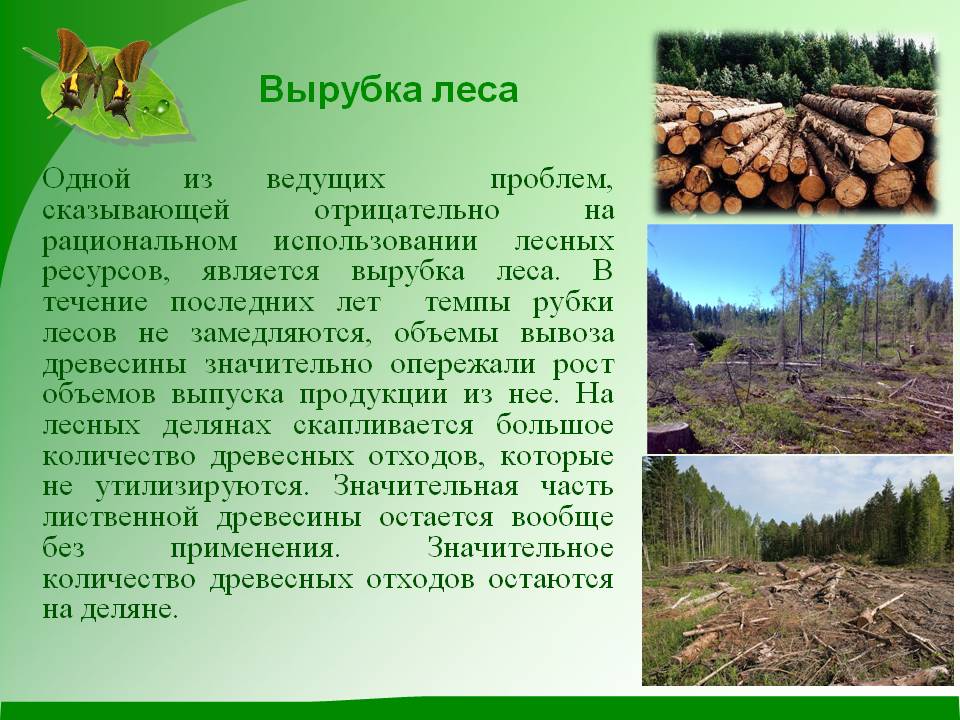 Вырубка леса

Одной из ведущих проблем, сказывающей отрицательно на рациональном использовании лесных ресурсов, является вырубка леса. В течение последних лет темпы рубки лесов не замедляются, объемы вывоза древесины значительно опережали рост объемов выпуска продукции из нее. На лесных делянах скапливается большое количество древесных отходов, которые не утилизируются. Значительная часть лиственной древесины остается вообще без применения. Значительное количество древесных отходов остаются на деляне.